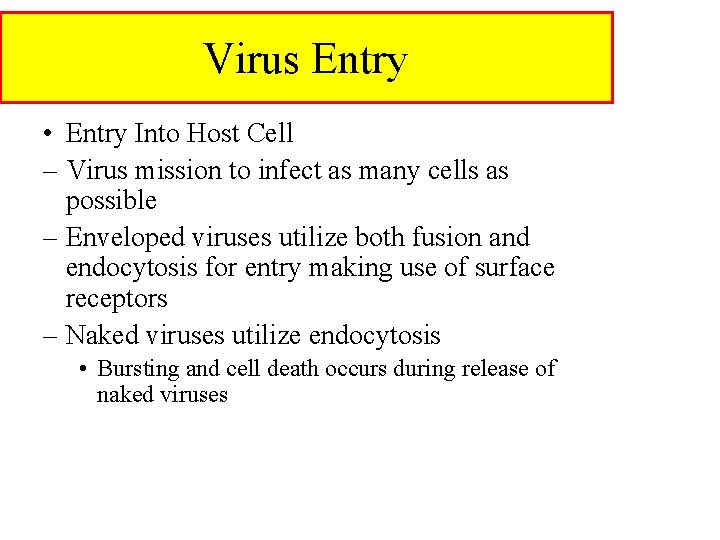 Virus Entry

• Entry Into Host Cell

– Virus mission to infect as many cells as possible

– Enveloped viruses utilize both fusion and endocytosis for entry making use of surface receptors

– Naked viruses utilize endocytosis

• Bursting and cell death occurs during release of naked viruses